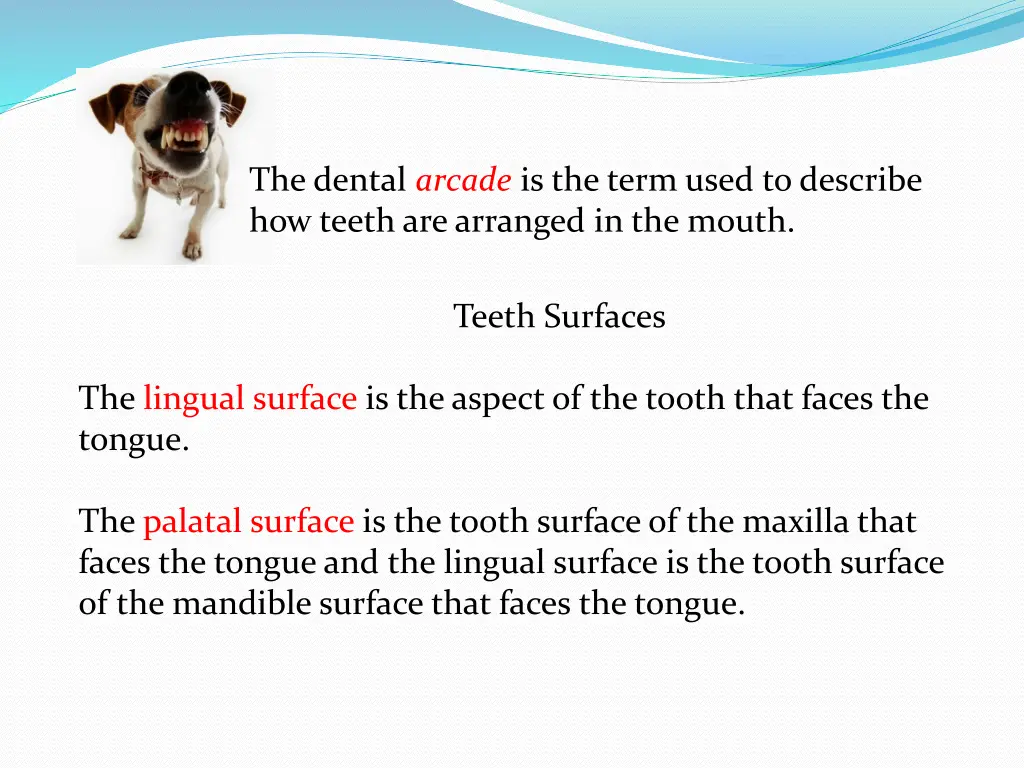 The dental arcade is the term used to describe how teeth are arranged in the mouth.

Teeth Surfaces

The lingual surface is the aspect of the tooth that faces the tongue.

The palatal surface is the tooth surface of the maxilla that faces the tongue and the lingual surface is the tooth surface of the mandible surface that faces the tongue.